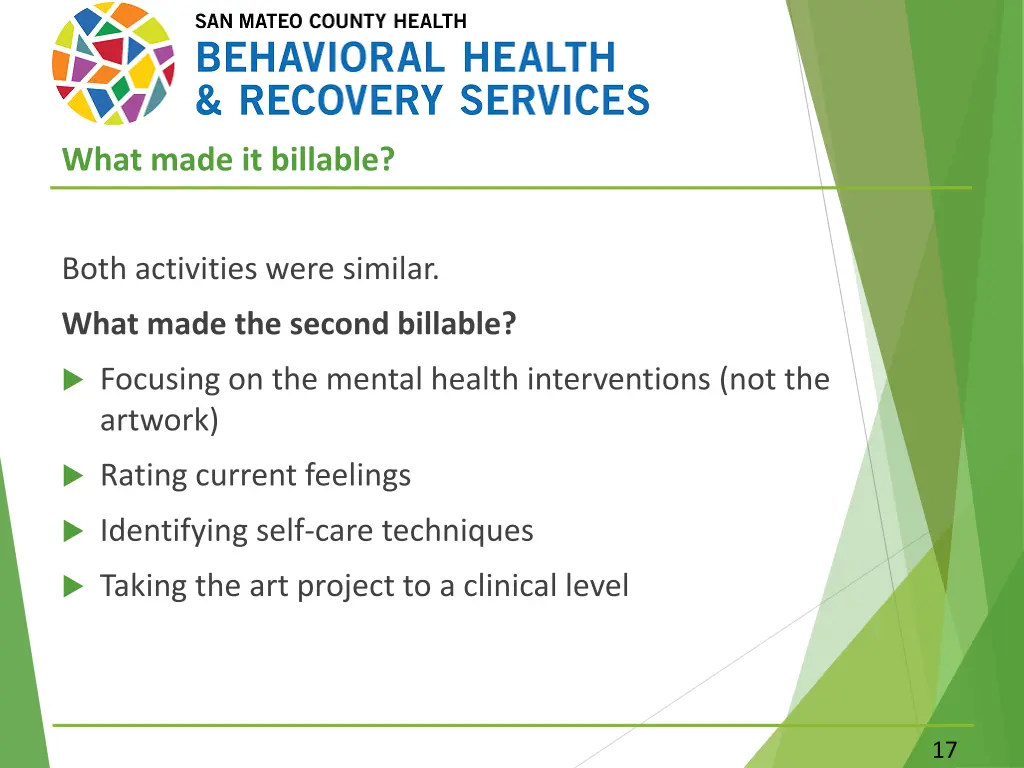 SAN MATEO COUNTY HEALTH
BEHAVIORAL HEALTH
& RECOVERY SERVICES

What made it billable?

Both activities were similar.

What made the second billable?

Focusing on the mental health interventions (not the artwork)

Rating current feelings

Identifying self-care techniques

Taking the art project to a clinical level

17